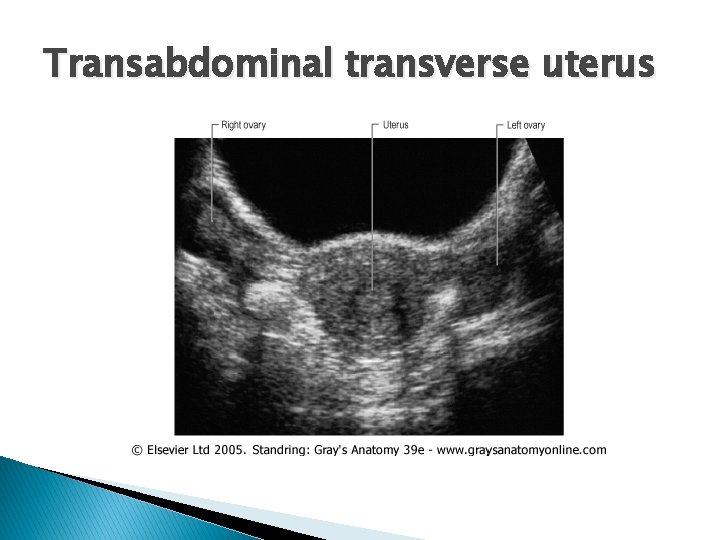 Transabdominal transverse uterus

Right ovary

Uterus

Left ovary

© Elsevier Ltd 2005. Standring: Gray's Anatomy 39e - www.graysanatomyonline.com